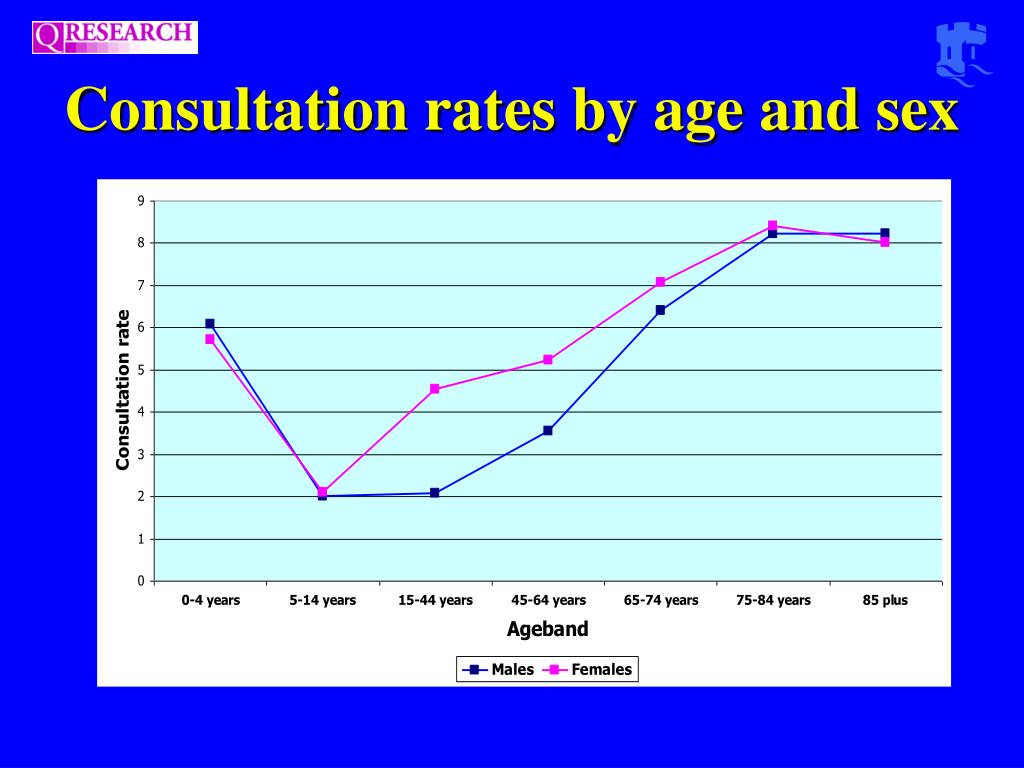 QRESEARCH

Consultation rates by age and sex

Consultation rate

9
8
7
6
5
4
3
2
1
0

0-4 years
5-14 years
15-44 years
45-64 years
65-74 years
75-84 years
85 plus

Ageband

Males
Females